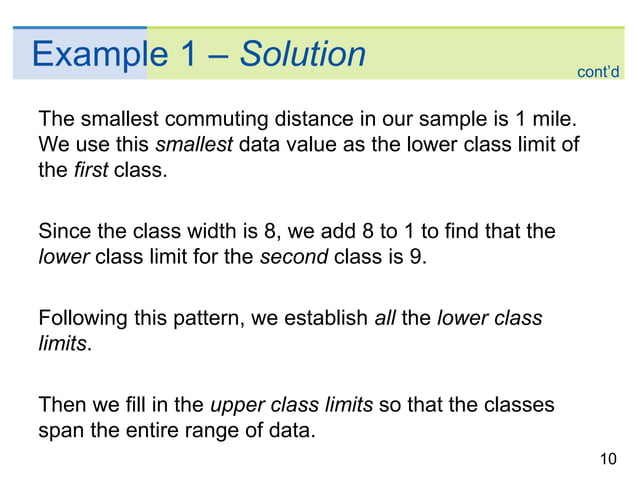 Example 1 – Solution

cont'd

The smallest commuting distance in our sample is 1 mile. We use this smallest data value as the lower class limit of the first class.

Since the class width is 8, we add 8 to 1 to find that the lower class limit for the second class is 9.

Following this pattern, we establish all the lower class limits.

Then we fill in the upper class limits so that the classes span the entire range of data.

10